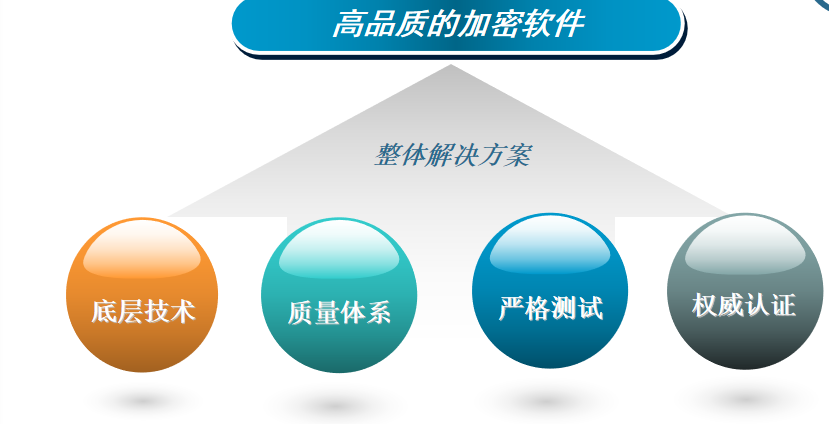 高品质的加密软件

整体解决方案

底层技术

质量体系

严格测试

权威认证